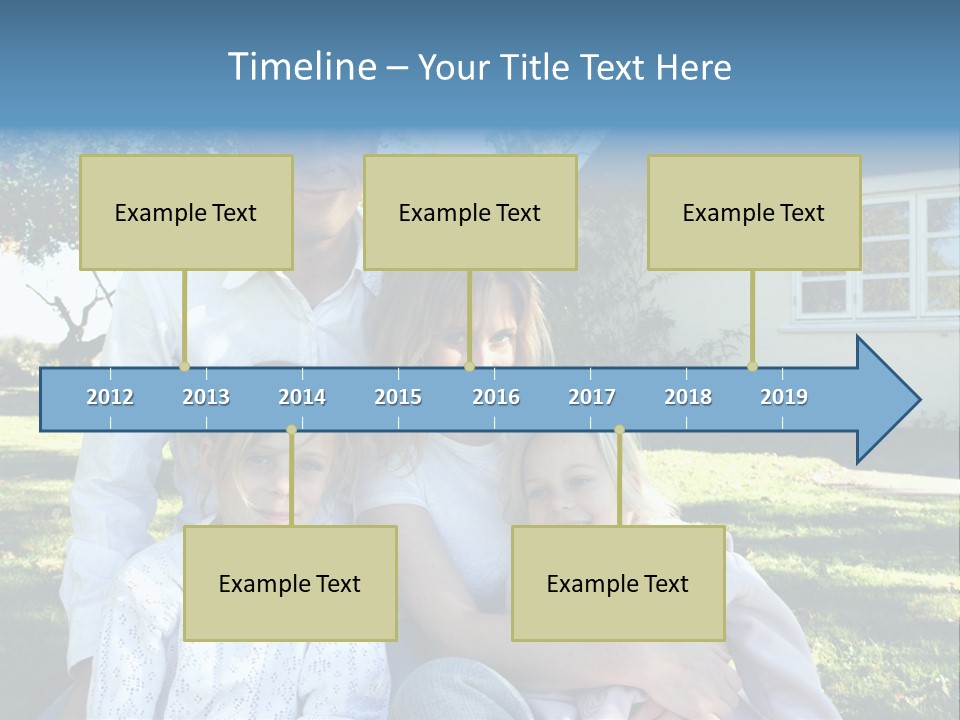 Timeline – Your Title Text Here

Example Text

Example Text

Example Text

2012 2013 2014 2015 2016 2017 2018 2019

Example Text

Example Text